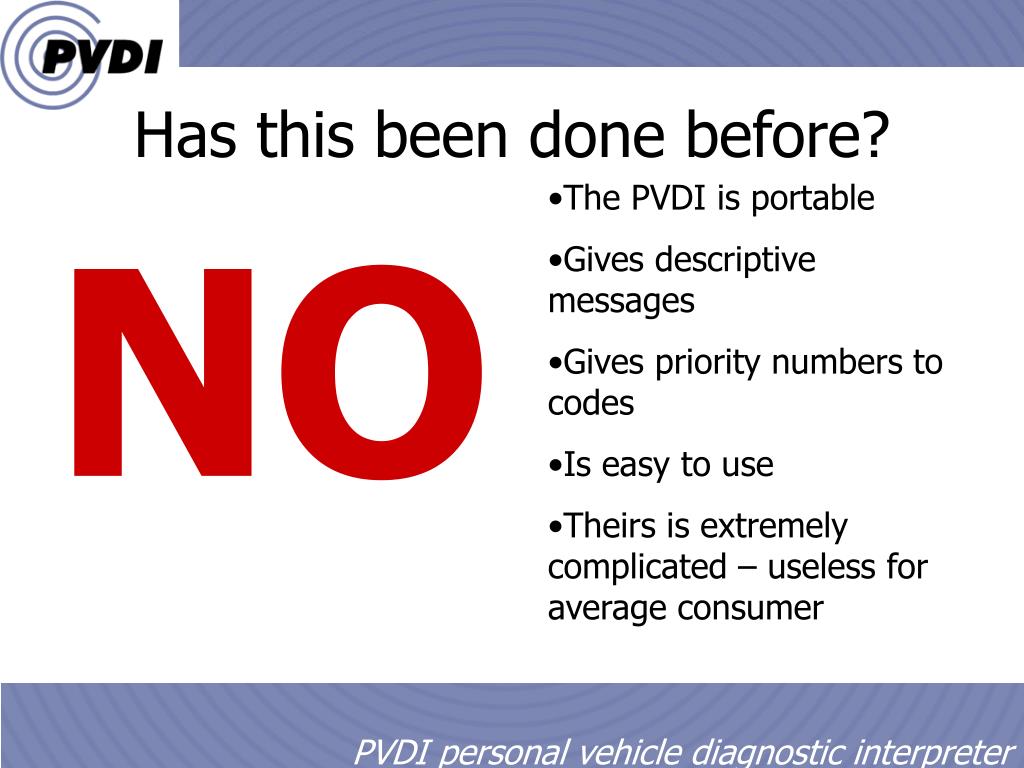 PVDI

Has this been done before?

NO

•The PVDI is portable

•Gives descriptive messages

•Gives priority numbers to codes

•Is easy to use

•Theirs is extremely complicated – useless for average consumer

PVDI personal vehicle diagnostic interpreter